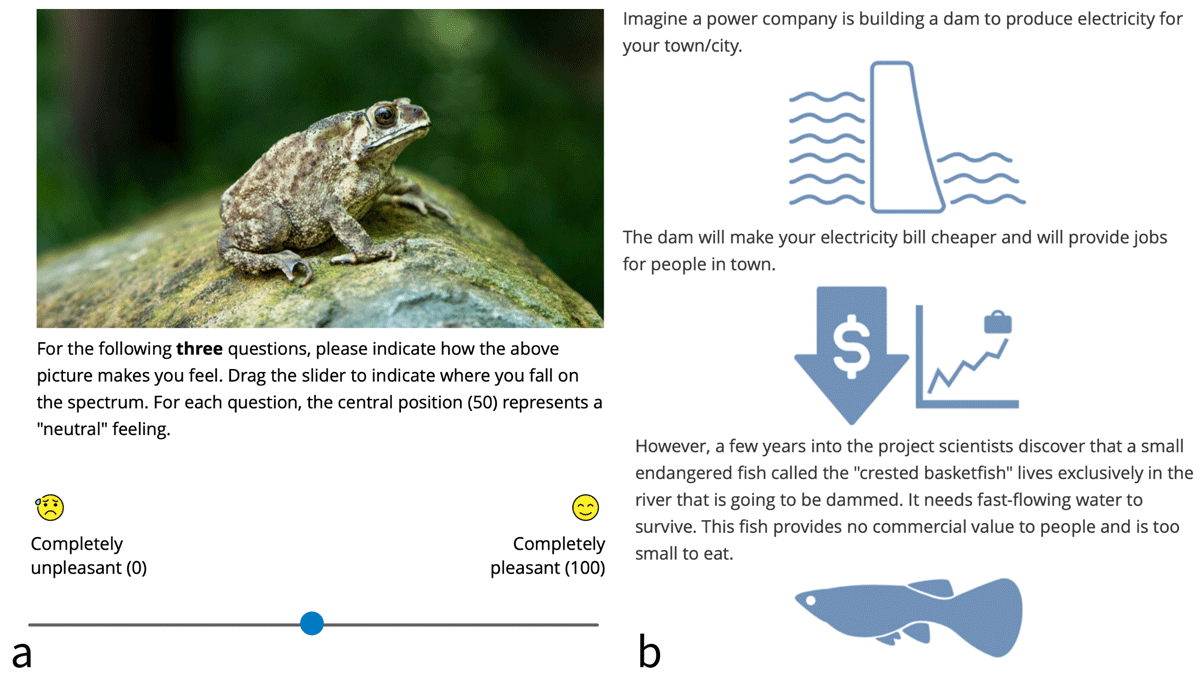 For the following **three** questions, please indicate how the above picture makes you feel. Drag the slider to indicate where you fall on the spectrum. For each question, the central position (50) represents a "neutral" feeling.

Completely unpleasant (0)

Completely pleasant (100)

a

Imagine a power company is building a dam to produce electricity for your town/city.

The dam will make your electricity bill cheaper and will provide jobs for people in town.

$

However, a few years into the project scientists discover that a small endangered fish called the "crested basketfish" lives exclusively in the river that is going to be dammed. It needs fast-flowing water to survive. This fish provides no commercial value to people and is too small to eat.

b